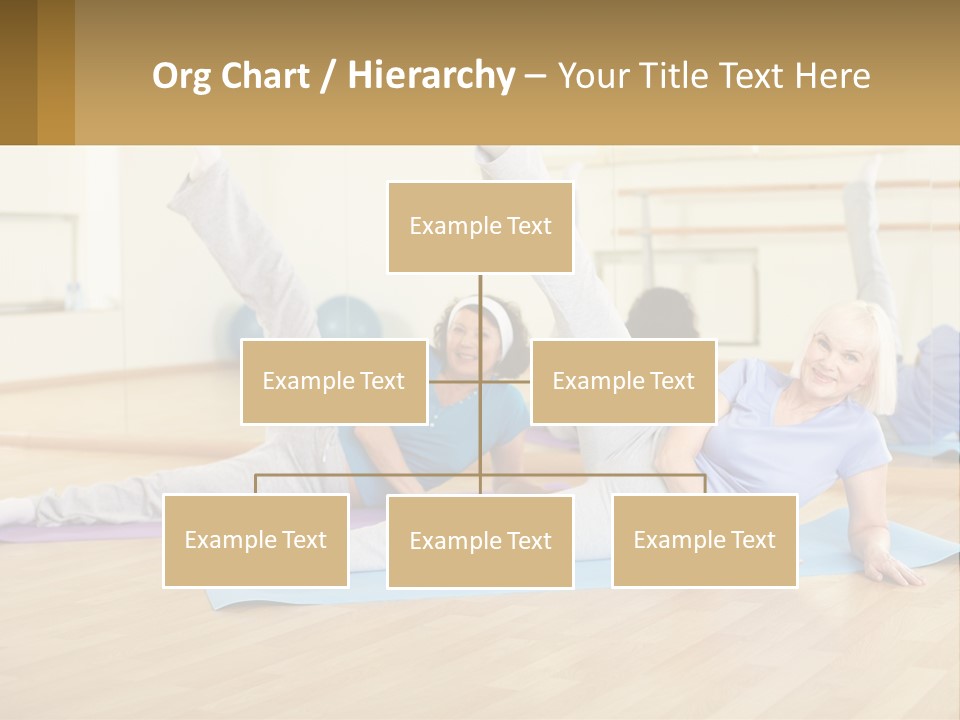 Org Chart / Hierarchy – Your Title Text Here

Example Text

Example Text

Example Text

Example Text

Example Text

Example Text